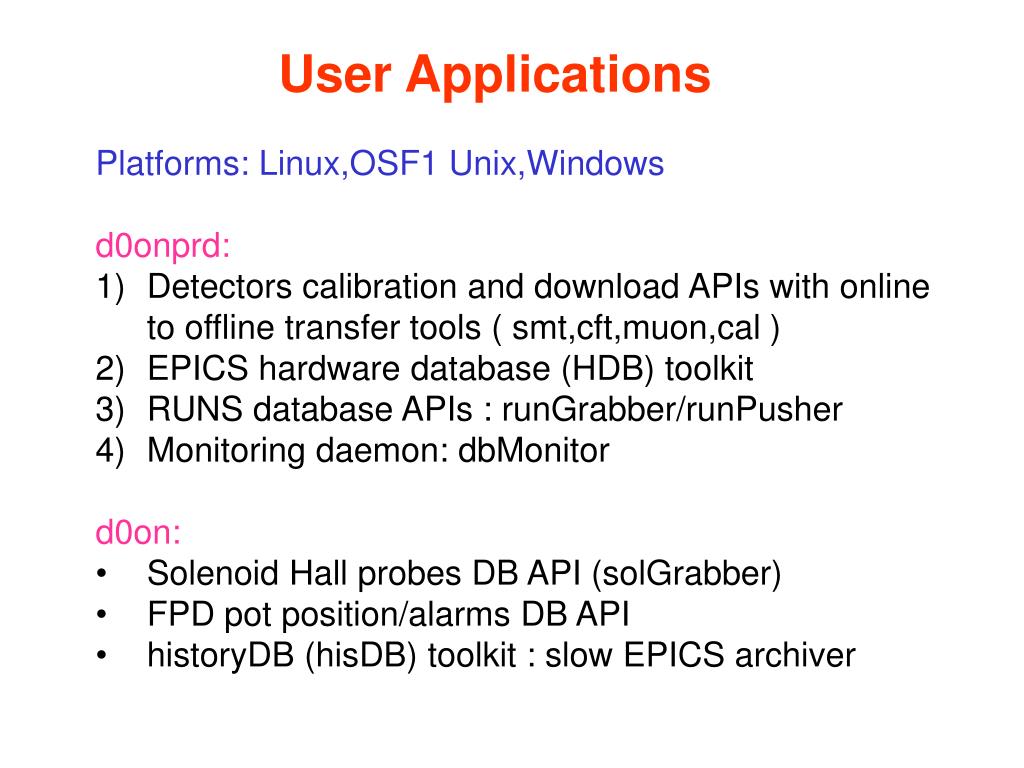 User Applications

Platforms: Linux,OSF1 Unix,Windows

d0onprd:
1) Detectors calibration and download APIs with online to offline transfer tools ( smt,cft,muon,cal )
2) EPICS hardware database (HDB) toolkit
3) RUNS database APIs : runGrabber/runPusher
4) Monitoring daemon: dbMonitor

d0on:
• Solenoid Hall probes DB API (solGrabber)
• FPD pot position/alarms DB API
• historyDB (hisDB) toolkit : slow EPICS archiver